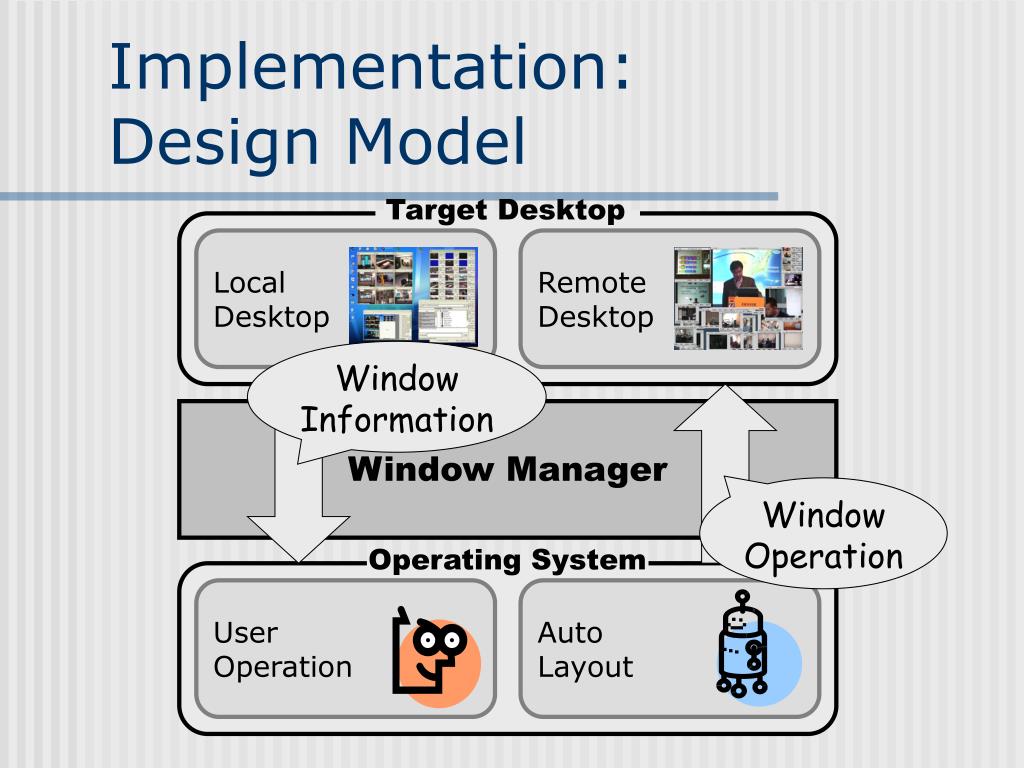 Implementation: Design Model

Target Desktop

Local Desktop

Remote Desktop

Window Information

Window Manager

Window Operation

Operating System

User Operation

Auto Layout